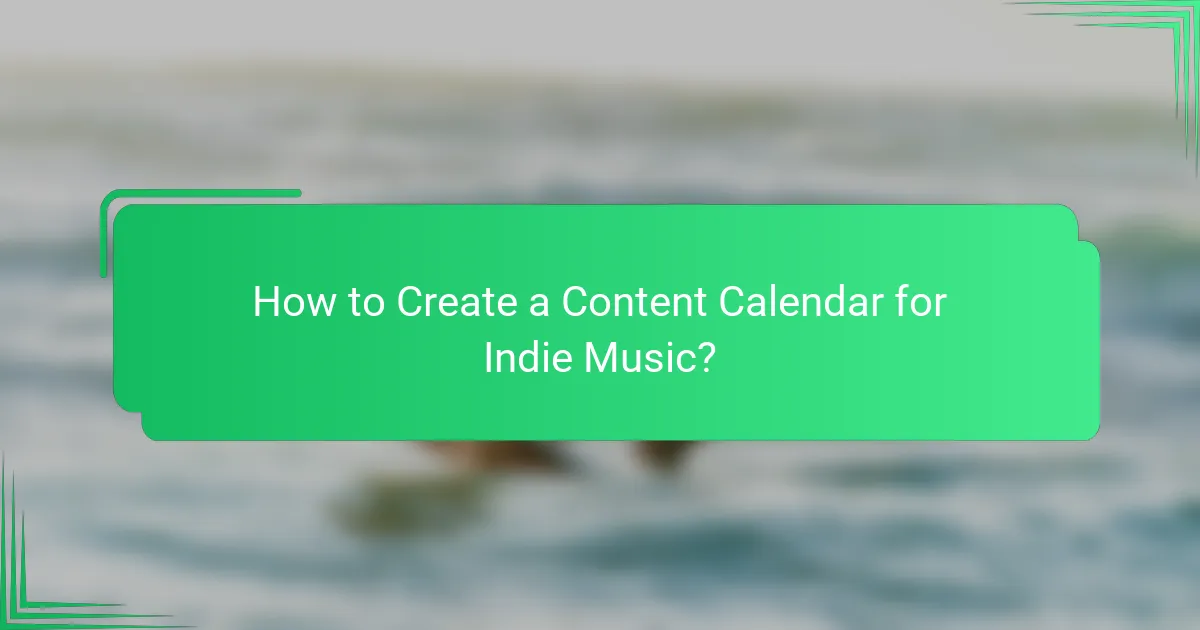 How to Create a Content Calendar for Indie Music?